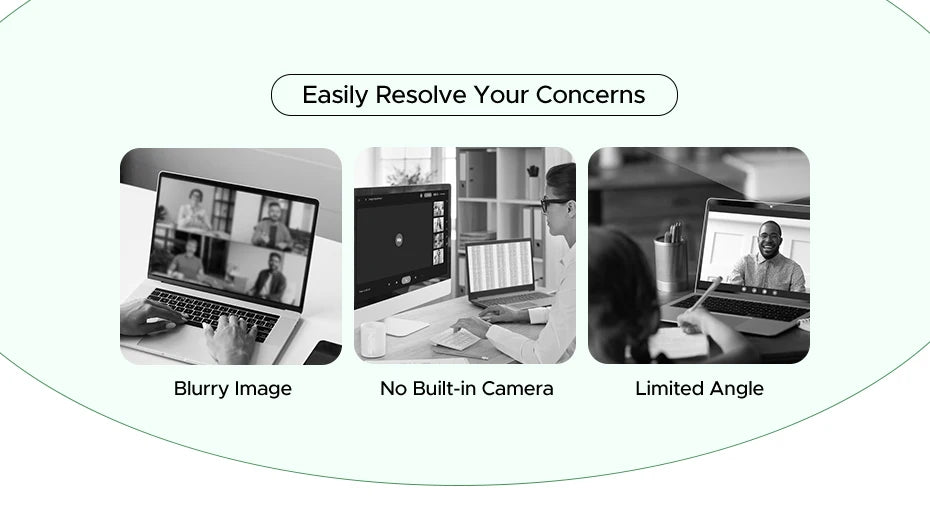 Easily Resolve Your Concerns

Blurry Image

No Built-in Camera

Limited Angle